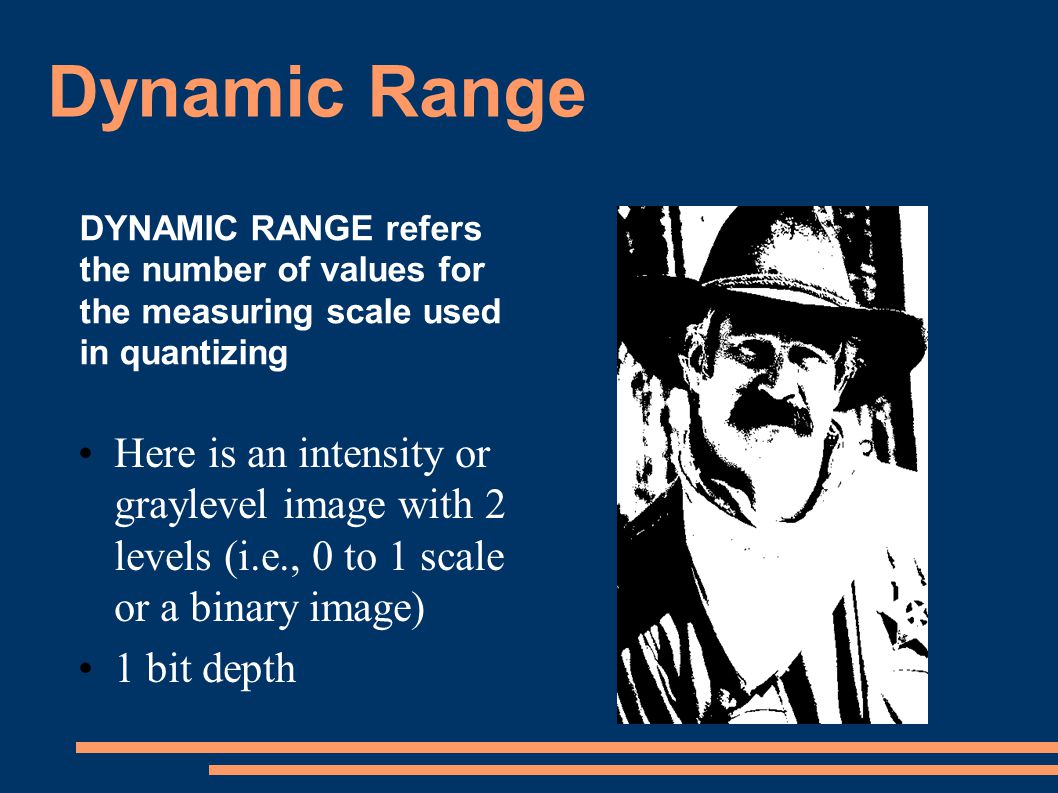 Dynamic Range

DYNAMIC RANGE refers the number of values for the measuring scale used in quantizing

• Here is an intensity or graylevel image with 2 levels (i.e., 0 to 1 scale or a binary image)
• 1 bit depth